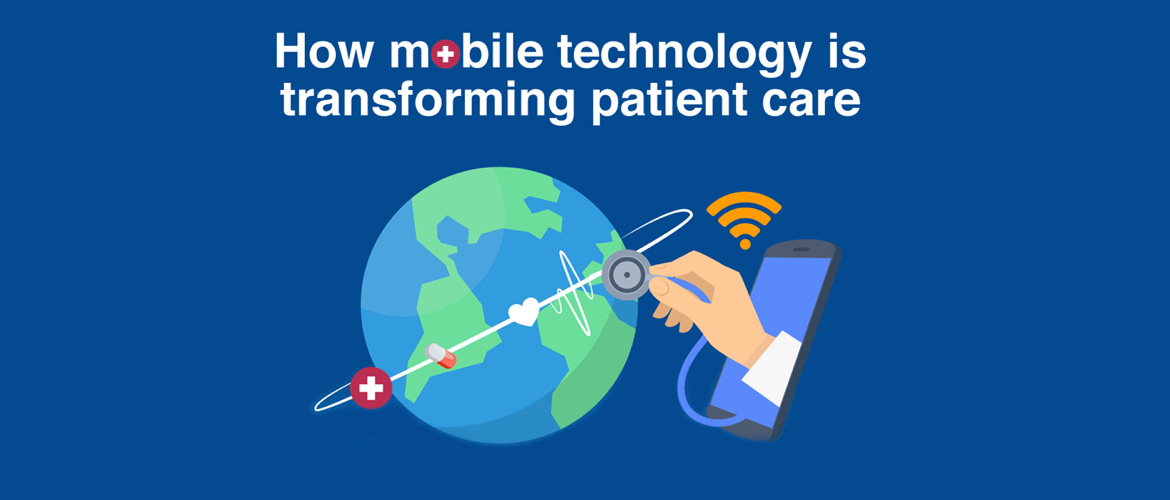 How mobile technology is transforming patient care